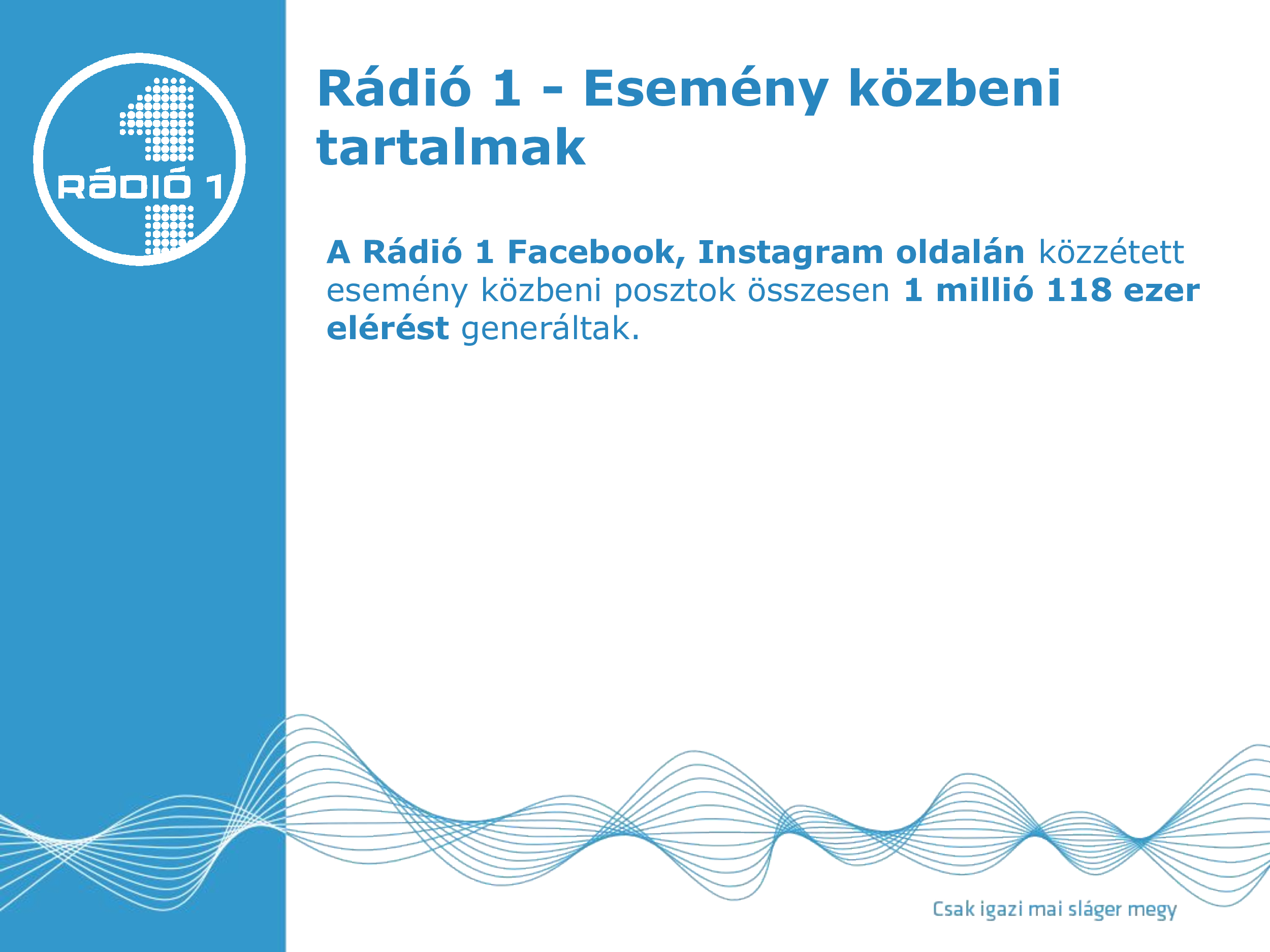 RÁDIÓ 1

Rádió 1 - Esemény közbeni tartalmak

A Rádió 1 Facebook, Instagram oldalán közzétett esemény közbeni posztok összesen 1 millió 118 ezer elérést generáltak.

Csak igazi mai sláger megy